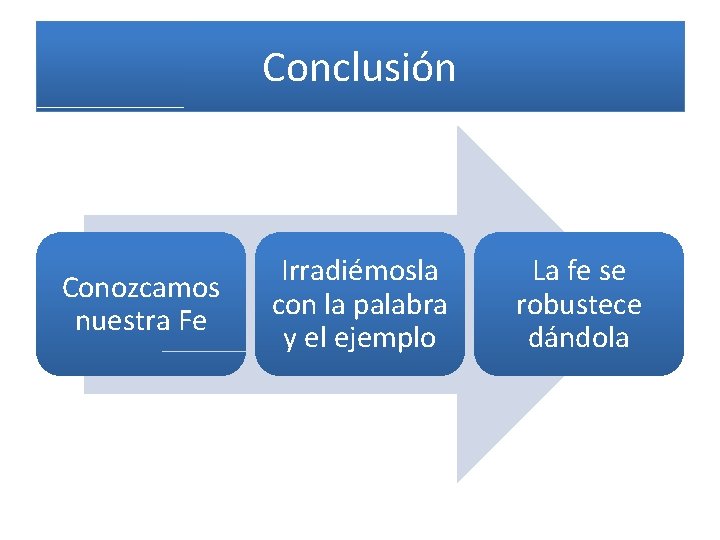 Conclusión

Conozcamos nuestra Fe

Irradiémosla con la palabra y el ejemplo

La fe se robustece dándola